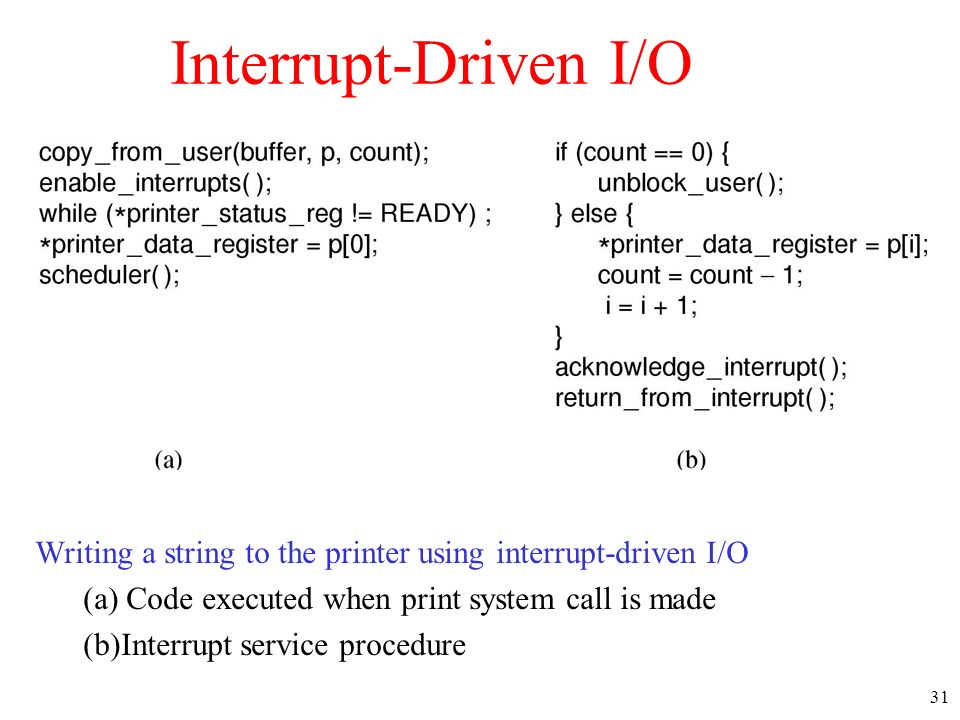 Interrupt-Driven I/O

copy_from_user(buffer, p, count);
enable_interrupts( );
while (*printer_status_reg != READY) ;
*printer_data_register = p[0];
scheduler( );

(a)

if (count == 0) {
unblock_user( );
} else {
*printer_data_register = p[i];
count = count − 1;
i = i + 1;
}
acknowledge_interrupt( );
return_from_interrupt( );

(b)

Writing a string to the printer using interrupt-driven I/O

(a) Code executed when print system call is made

(b)Interrupt service procedure

31